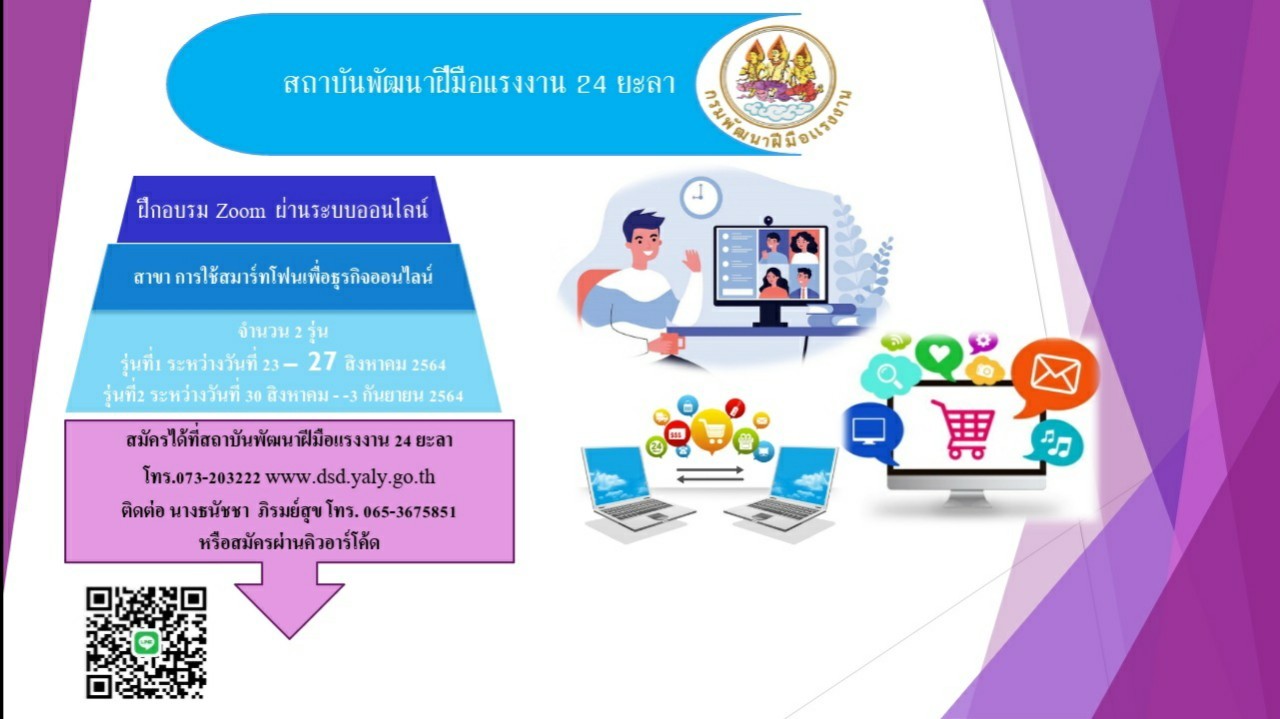 สถาบันพัฒนาฝีมือแรงงาน 24 ยะลา

กรมพัฒนาฝีมือแรงงาน

ฝึกอบรม Zoom ผ่านระบบออนไลน์

สาขา การใช้สมาร์ทโฟนเพื่อธุรกิจออนไลน์

จำนวน 2 รุ่น
รุ่นที่1 ระหว่างวันที่ 23 – 27 สิงหาคม 2564
รุ่นที่2 ระหว่างวันที่ 30 สิงหาคม - -3 กันยายน 2564

สมัครได้ที่สถาบันพัฒนาฝีมือแรงงาน 24 ยะลา
โทร.073-203222 www.dsd.yaly.go.th
ติดต่อ นางธนัชชา ภิรมย์สุข โทร. 065-3675851
หรือสมัครผ่านคิวอาร์โค้ด